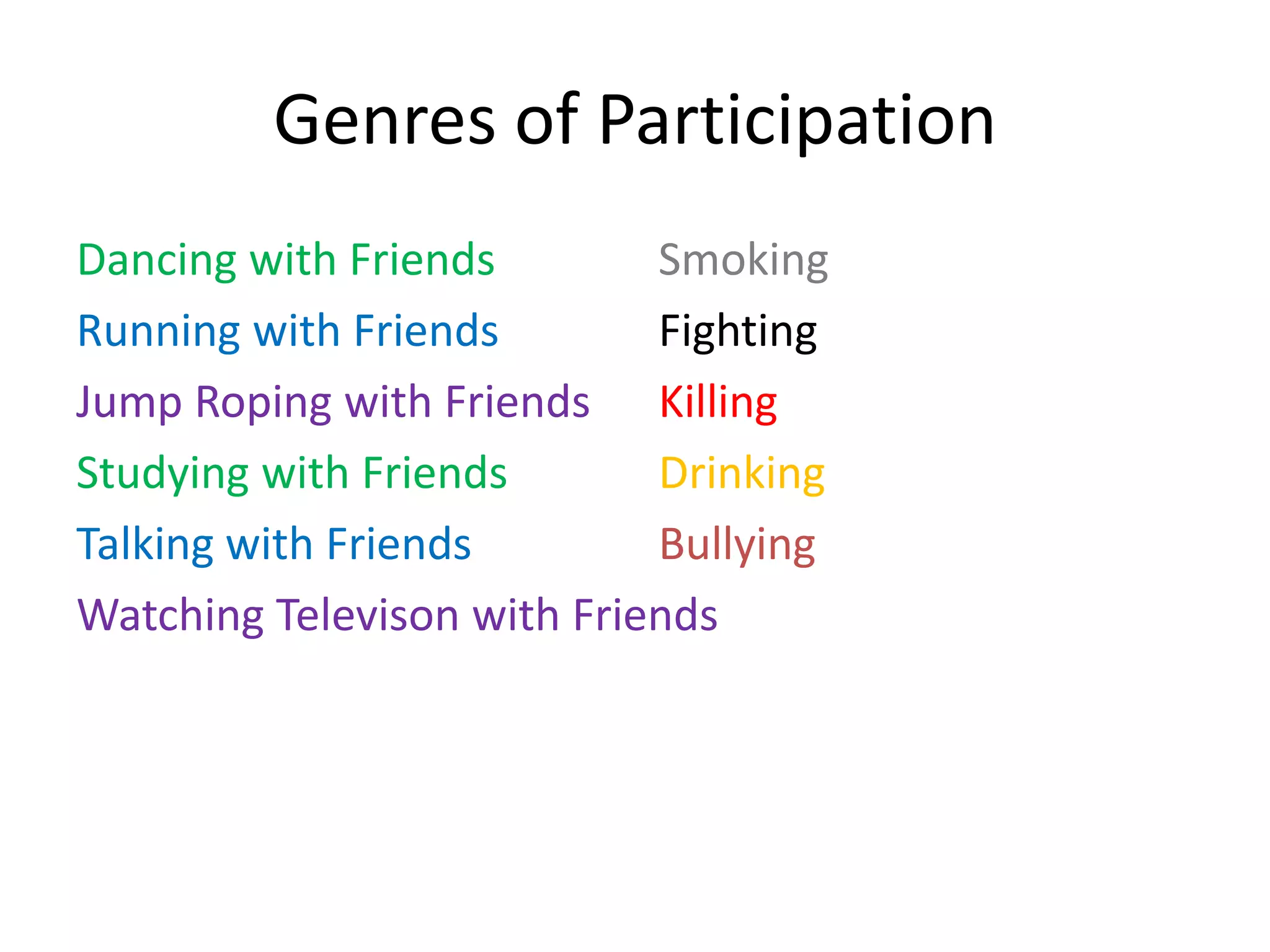 Genres of Participation

Dancing with Friends
Running with Friends
Jump Roping with Friends
Studying with Friends
Talking with Friends
Watching Televison with Friends

Smoking
Fighting
Killing
Drinking
Bullying